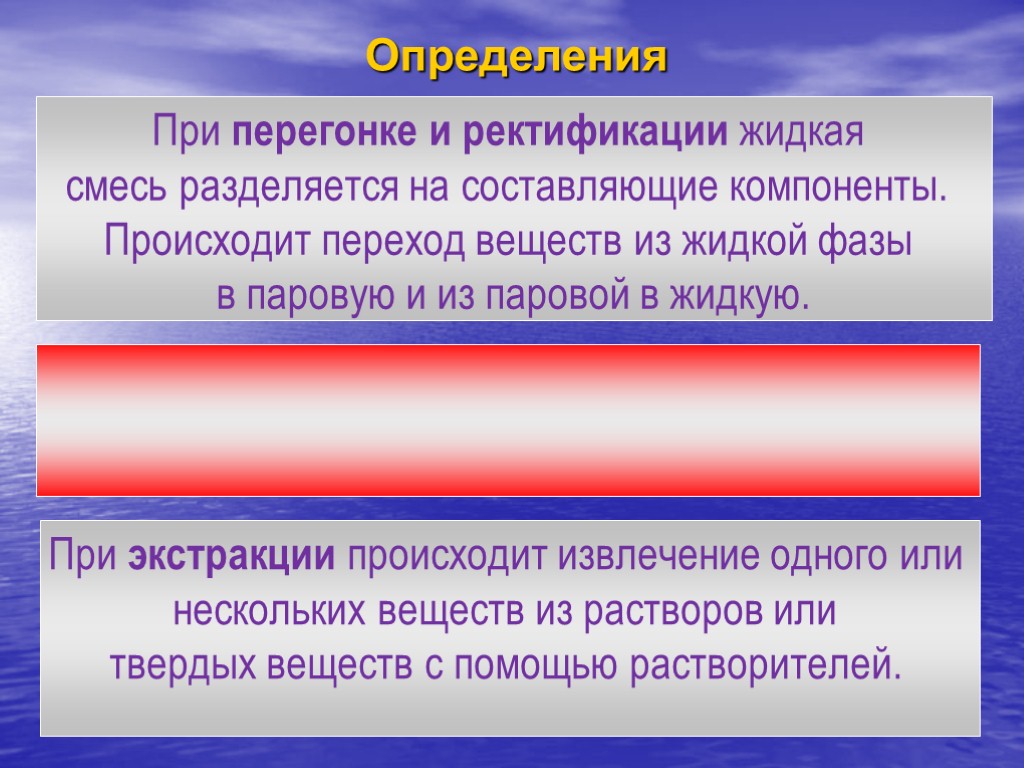 Определения

При перегонке и ректификации жидкая смесь разделяется на составляющие компоненты. Происходит переход веществ из жидкой фазы в паровую и из паровой в жидкую.

При экстракции происходит извлечение одного или нескольких веществ из растворов или твердых веществ с помощью растворителей.